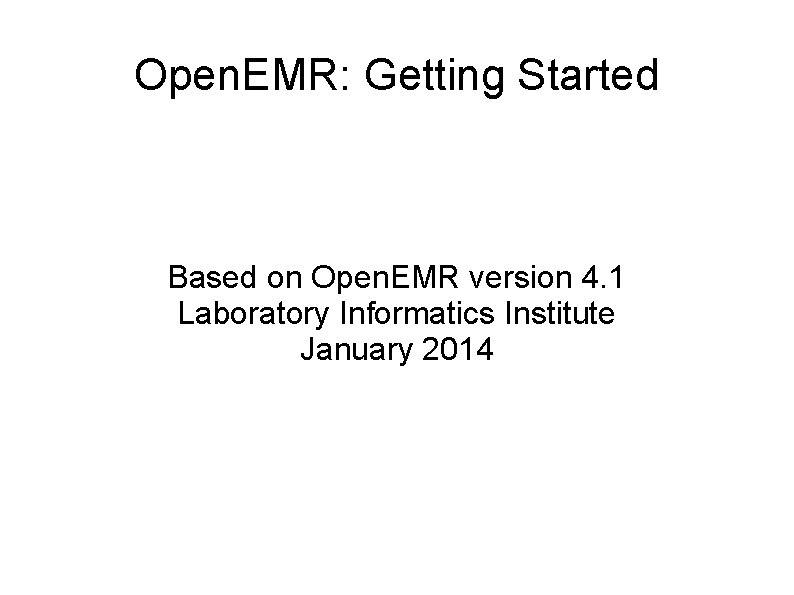 OpenEMR: Getting Started

Based on OpenEMR version 4.1
Laboratory Informatics Institute
January 2014